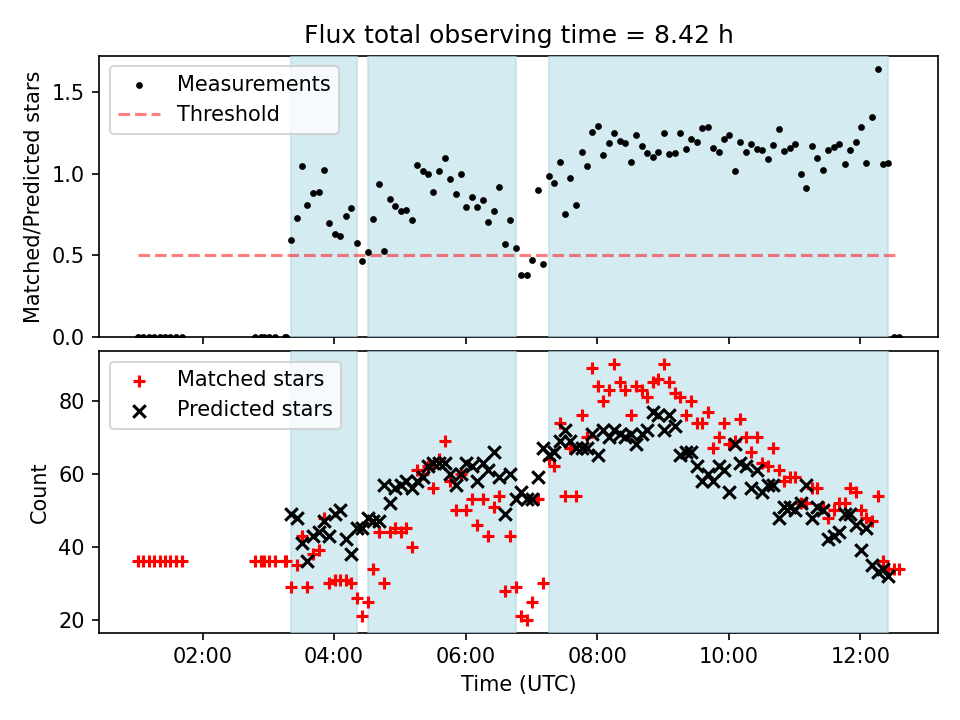 Flux total observing time = 8.42 h

Measurements
Threshold

Matched/Predicted stars

1.5
1.0
0.5
0.0

Matched stars
Predicted stars

Count

80
60
40
20

02:00
04:00
06:00
08:00
10:00
12:00

Time (UTC)